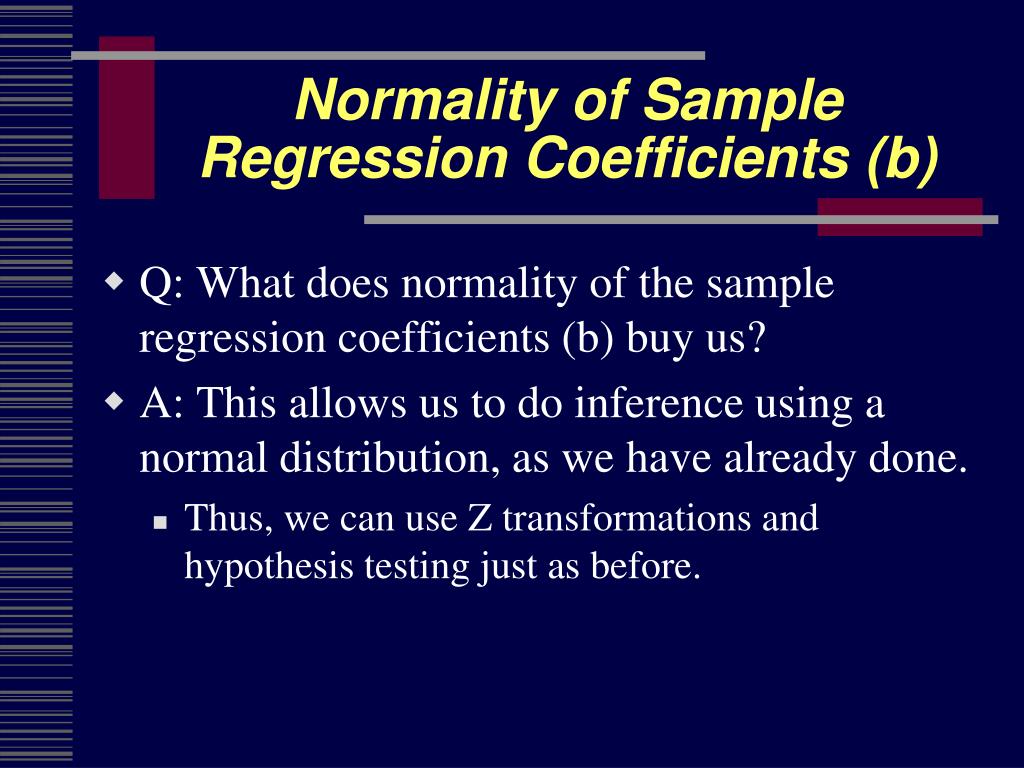 Normality of Sample Regression Coefficients (b)

Q: What does normality of the sample regression coefficients (b) buy us?

A: This allows us to do inference using a normal distribution, as we have already done.

Thus, we can use Z transformations and hypothesis testing just as before.